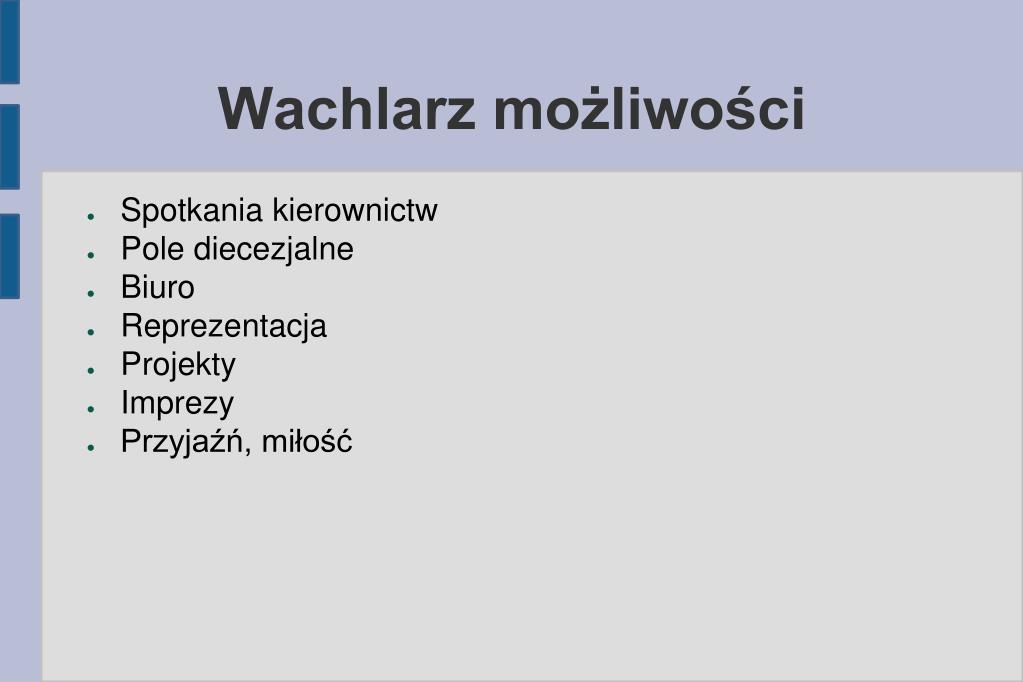 Wachlarz możliwości

- Spotkania kierownictw
- Pole diecezjalne
- Biuro
- Reprezentacja
- Projekty
- Imprezy
- Przyjaźń, miłość